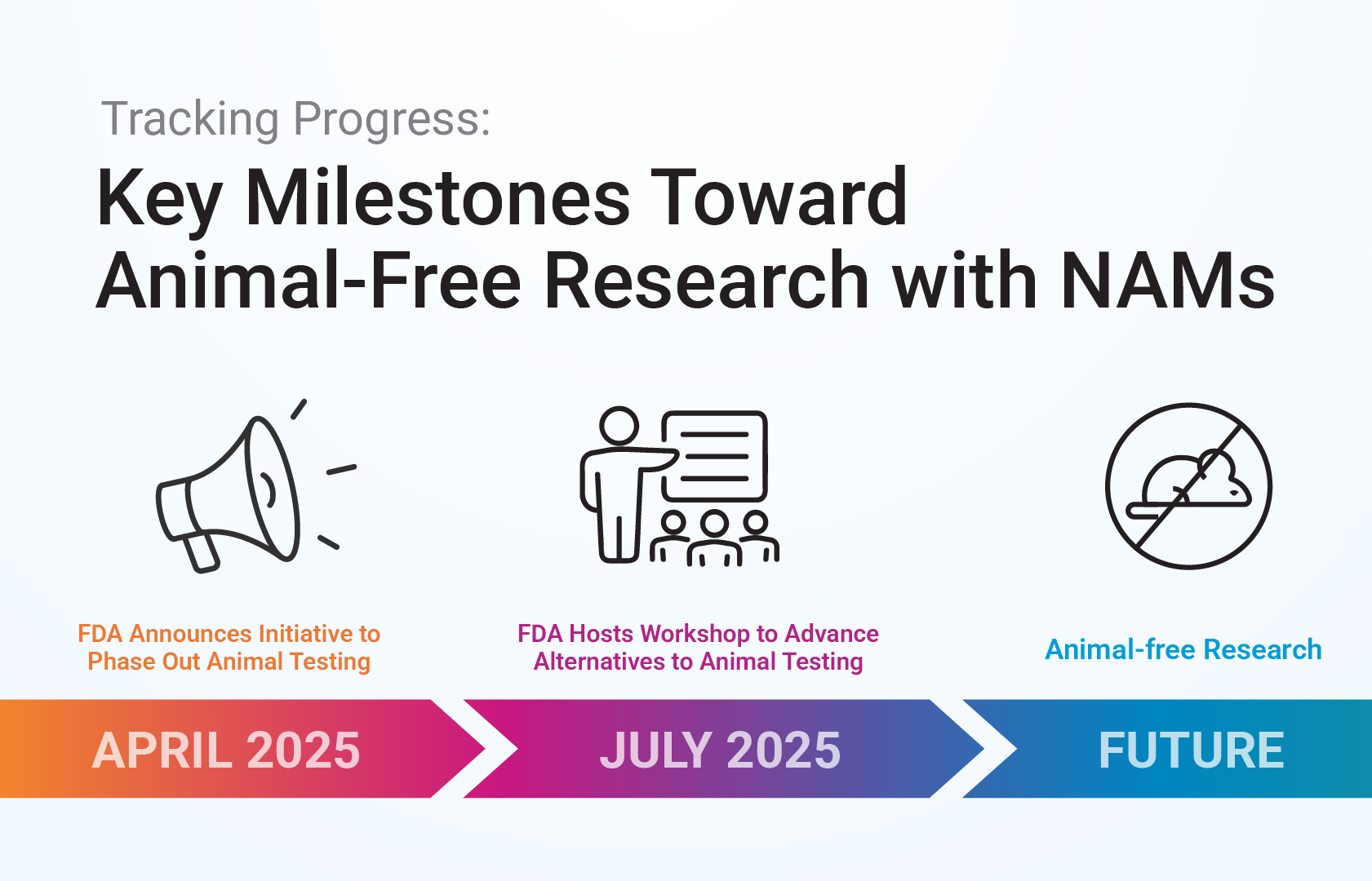 Tracking Progress:

Key Milestones Toward Animal-Free Research with NAMs

FDA Announces Initiative to Phase Out Animal Testing

FDA Hosts Workshop to Advance Alternatives to Animal Testing

Animal-free Research

APRIL 2025

JULY 2025

FUTURE